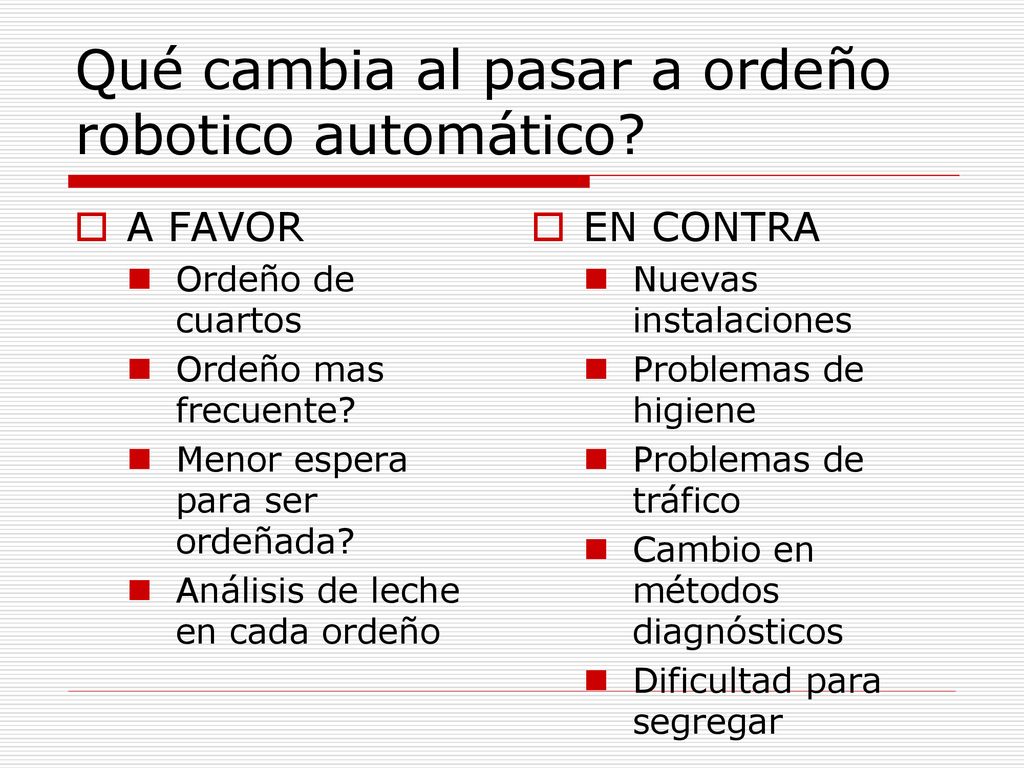 Qué cambia al pasar a ordeño robotico automático?

A FAVOR

Ordeño de cuartos

Ordeño mas frecuente?

Menor espera para ser ordeñada?

Análisis de leche en cada ordeño

EN CONTRA

Nuevas instalaciones

Problemas de higiene

Problemas de tráfico

Cambio en métodos diagnósticos

Dificultad para segregar